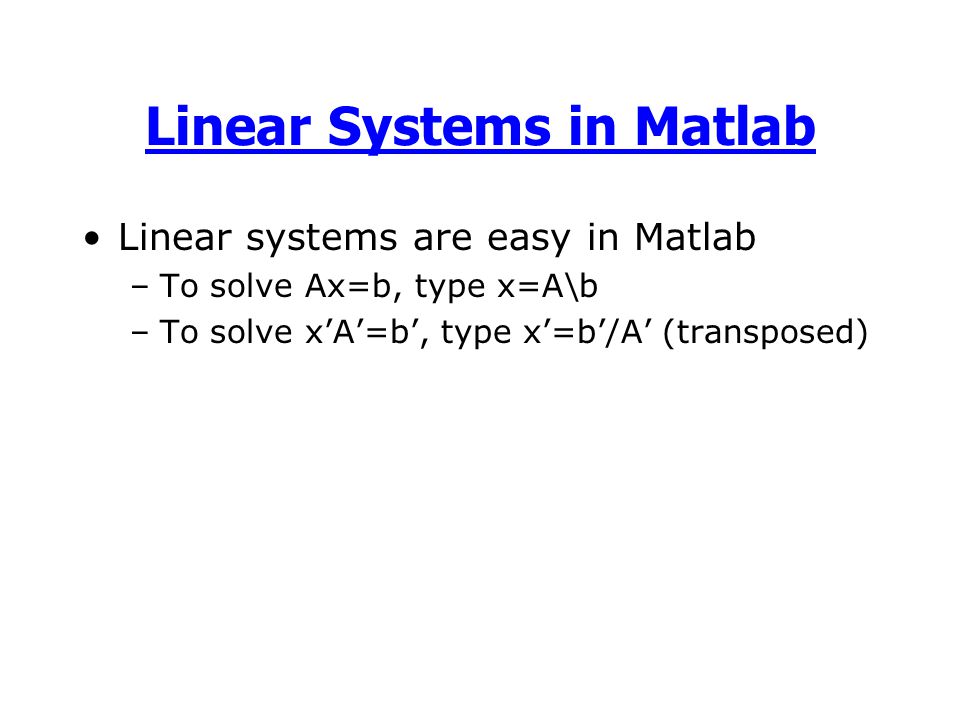 Linear Systems in Matlab

• Linear systems are easy in Matlab
– To solve Ax=b, type x=A\b
– To solve x’A’=b’, type x’=b’/A’ (transposed)